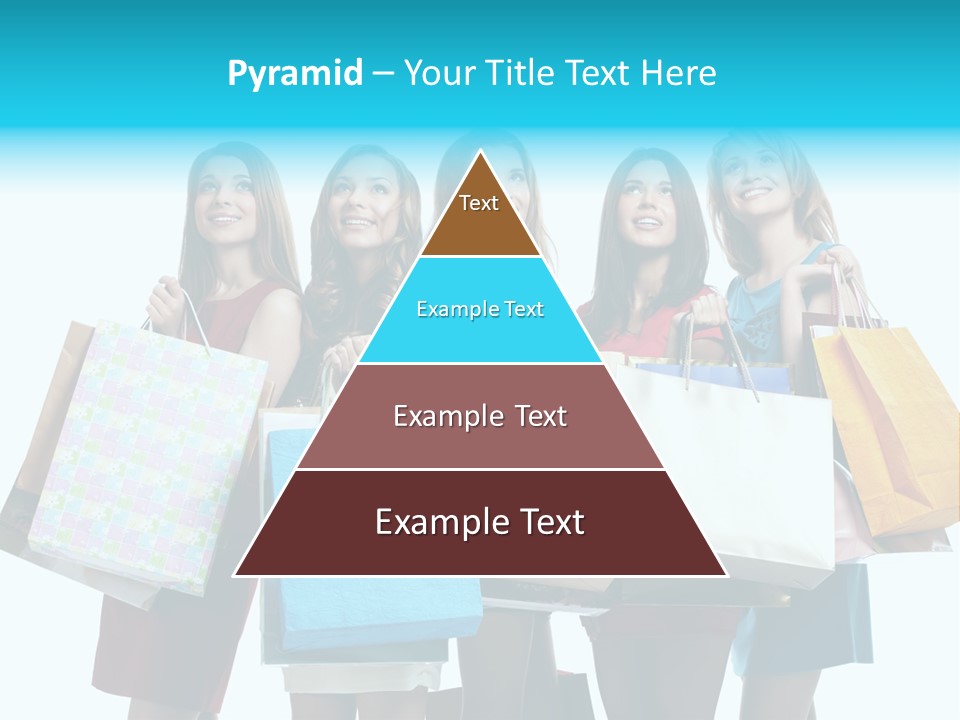 Pyramid – Your Title Text Here

Text

Example Text

Example Text

Example Text